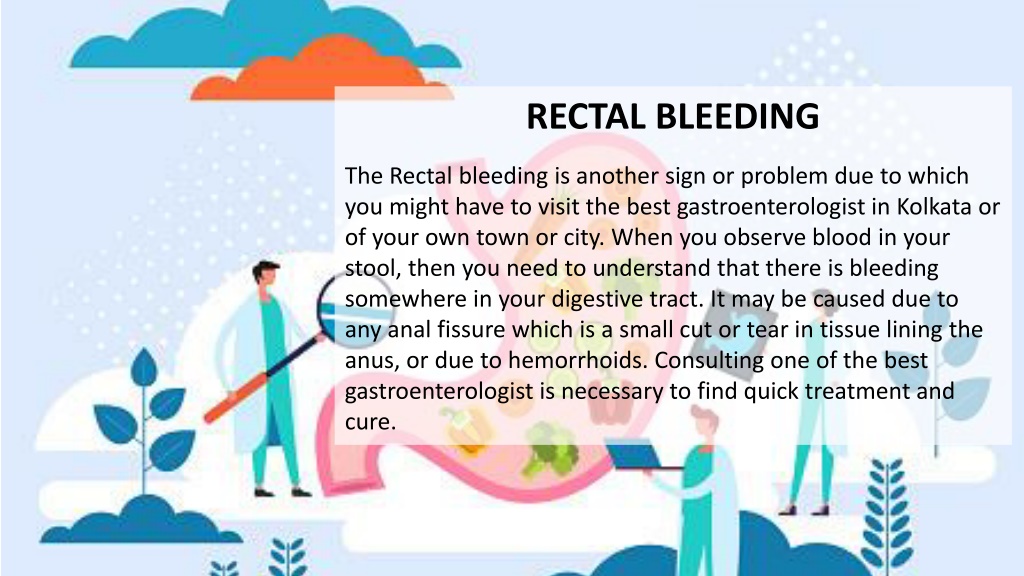 RECTAL BLEEDING

The Rectal bleeding is another sign or problem due to which you might have to visit the best gastroenterologist in Kolkata or of your own town or city. When you observe blood in your stool, then you need to understand that there is bleeding somewhere in your digestive tract. It may be caused due to any anal fissure which is a small cut or tear in tissue lining the anus, or due to hemorrhoids. Consulting one of the best gastroenterologist is necessary to find quick treatment and cure.